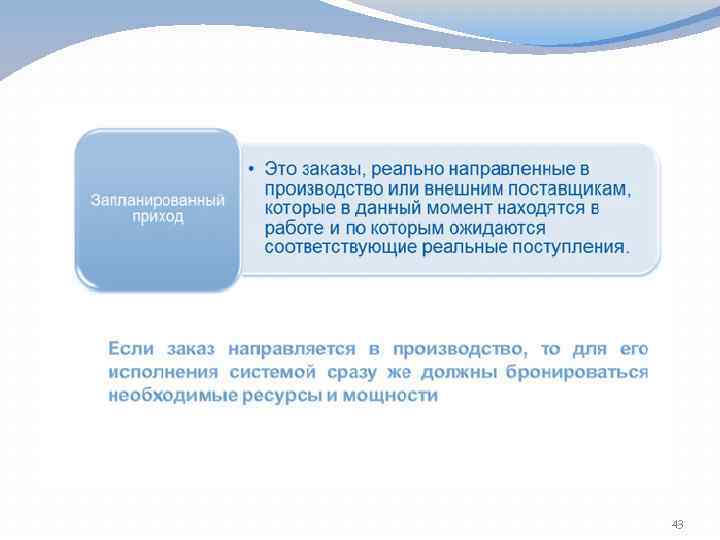 Запланированный приход

• Это заказы, реально направленные в производство или внешним поставщикам, которые в данный момент находятся в работе и по которым ожидаются соответствующие реальные поступления.

Если заказ направляется в производство, то для его исполнения системой сразу же должны бронироваться необходимые ресурсы и мощности

43